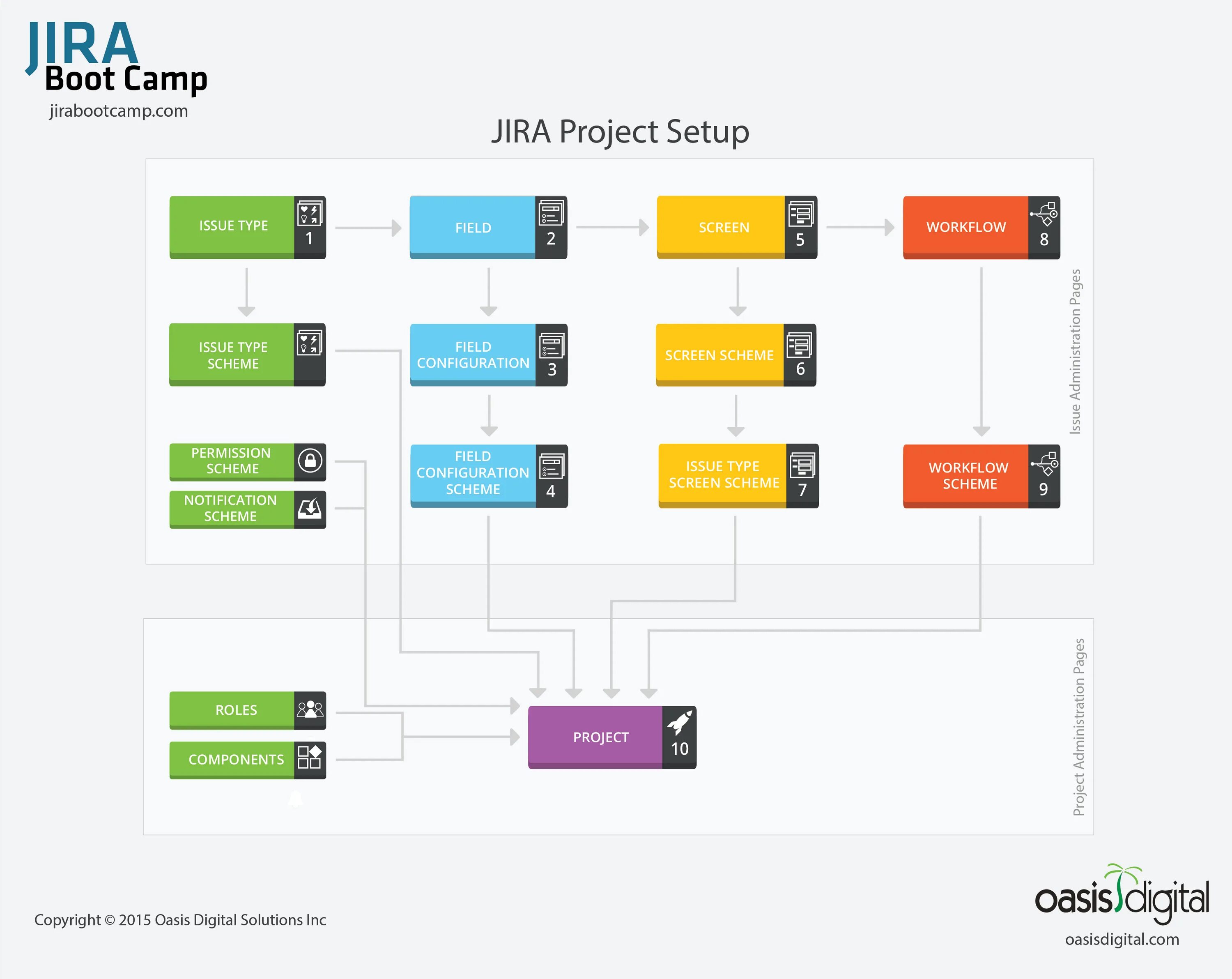 JIRA
Boot Camp
jirabootcamp.com

JIRA Project Setup

ISSUE TYPE 1
FIELD 2
SCREEN 5
WORKFLOW 8

ISSUE TYPE SCHEME
FIELD CONFIGURATION 3
SCREEN SCHEME 6

PERMISSION SCHEME
NOTIFICATION SCHEME
FIELD CONFIGURATION SCHEME 4
ISSUE TYPE SCREEN SCHEME 7
WORKFLOW SCHEME 9

Issue Administration Pages

ROLES
COMPONENTS
PROJECT 10

Project Administration Pages

Copyright © 2015 Oasis Digital Solutions Inc

oasis digital
oasisdigital.com